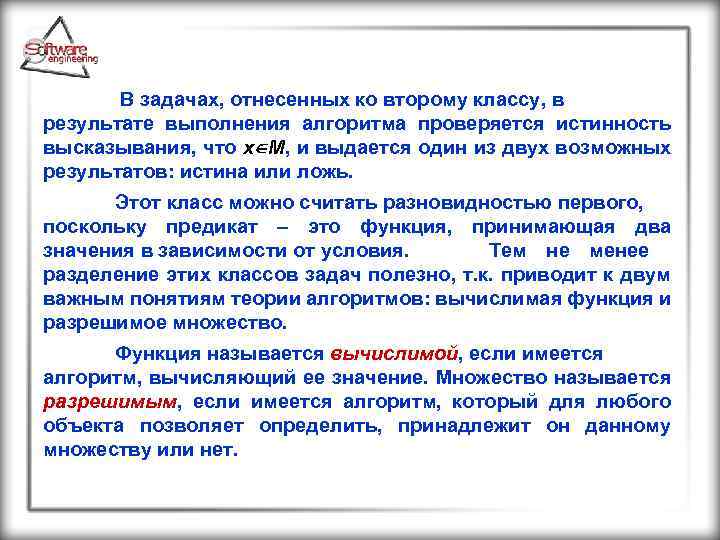 Software engineering

В задачах, отнесенных ко второму классу, в результате выполнения алгоритма проверяется истинность высказывания, что $x \in M$, и выдается один из двух возможных результатов: истина или ложь.

Этот класс можно считать разновидностью первого, поскольку предикат – это функция, принимающая два значения в зависимости от условия. Тем не менее разделение этих классов задач полезно, т.к. приводит к двум важным понятиям теории алгоритмов: вычислимая функция и разрешимое множество.

Функция называется вычислимой, если имеется алгоритм, вычисляющий ее значение. Множество называется разрешимым, если имеется алгоритм, который для любого объекта позволяет определить, принадлежит он данному множеству или нет.